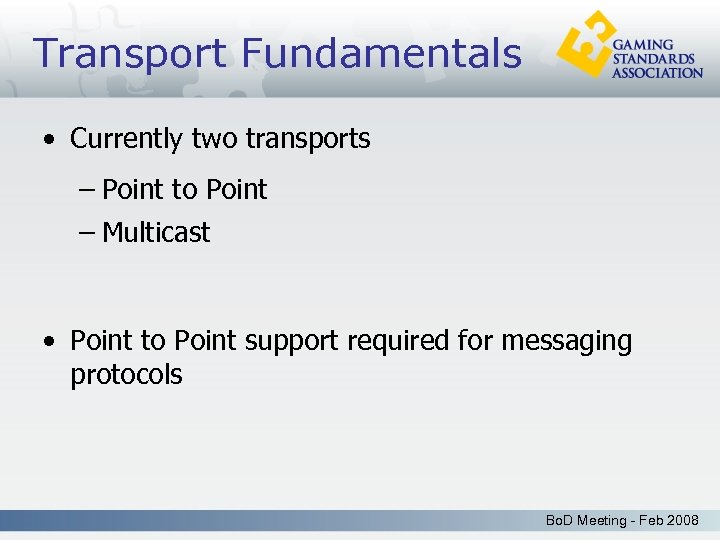 Transport Fundamentals

GAMING STANDARDS ASSOCIATION

• Currently two transports

– Point to Point

– Multicast

• Point to Point support required for messaging protocols

BoD Meeting - Feb 2008